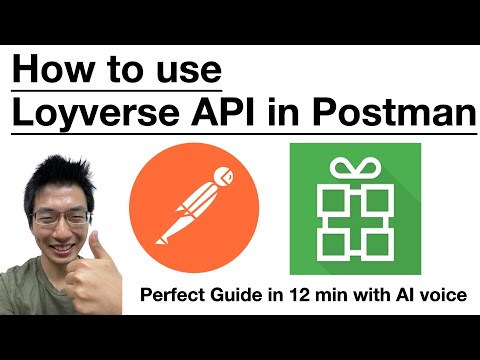 How to use
Loyverse API in Postman

Perfect Guide in 12 min with AI voice